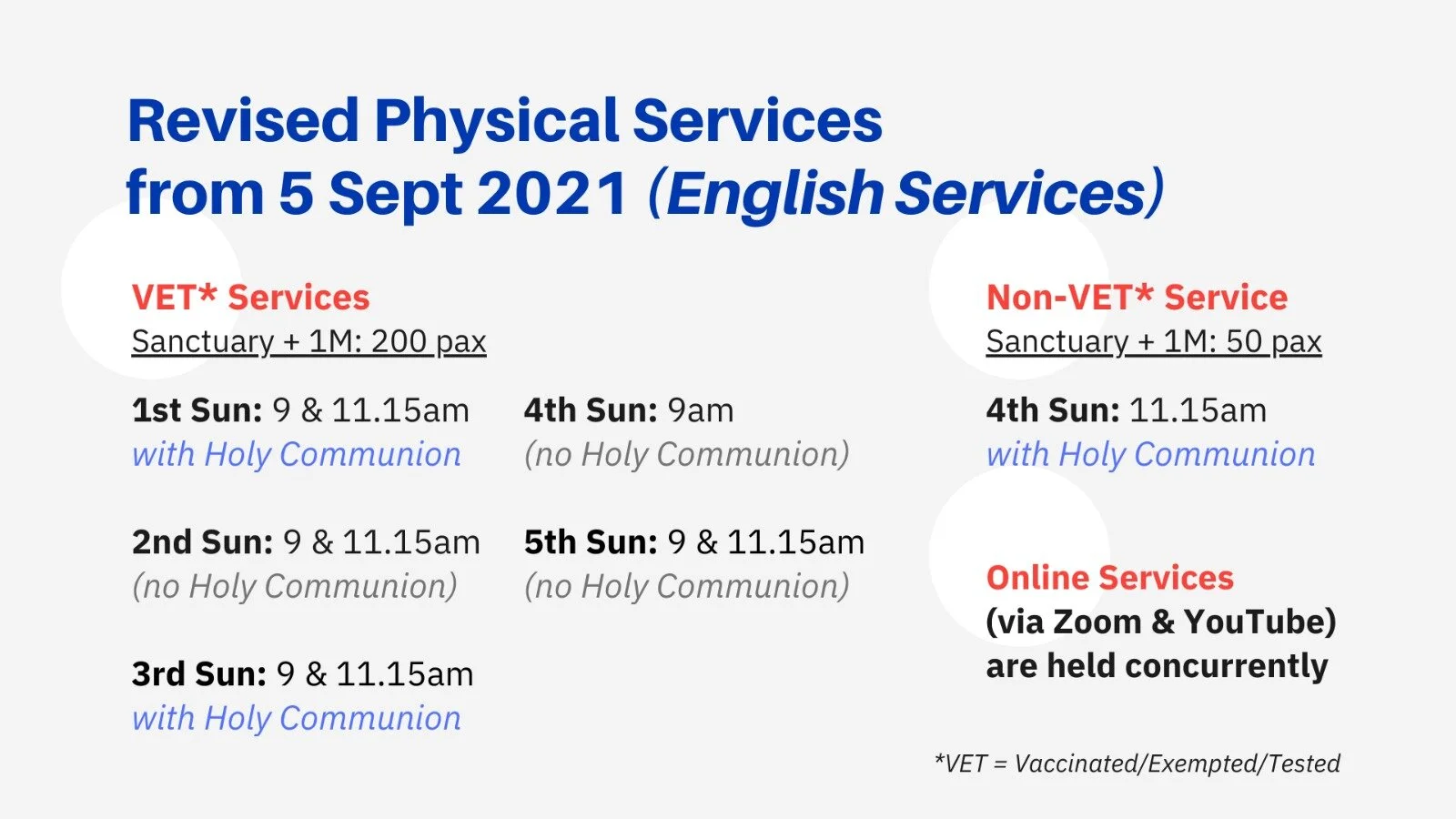 Revised Physical Services from 5 Sept 2021 (English Services)

VET* Services
Sanctuary + 1M: 200 pax

1st Sun: 9 & 11.15am
with Holy Communion

2nd Sun: 9 & 11.15am
(no Holy Communion)

3rd Sun: 9 & 11.15am
with Holy Communion

4th Sun: 9am
(no Holy Communion)

5th Sun: 9 & 11.15am
(no Holy Communion)

Non-VET* Service
Sanctuary + 1M: 50 pax

4th Sun: 11.15am
with Holy Communion

Online Services
(via Zoom & YouTube)
are held concurrently

*VET = Vaccinated/Exempted/Tested